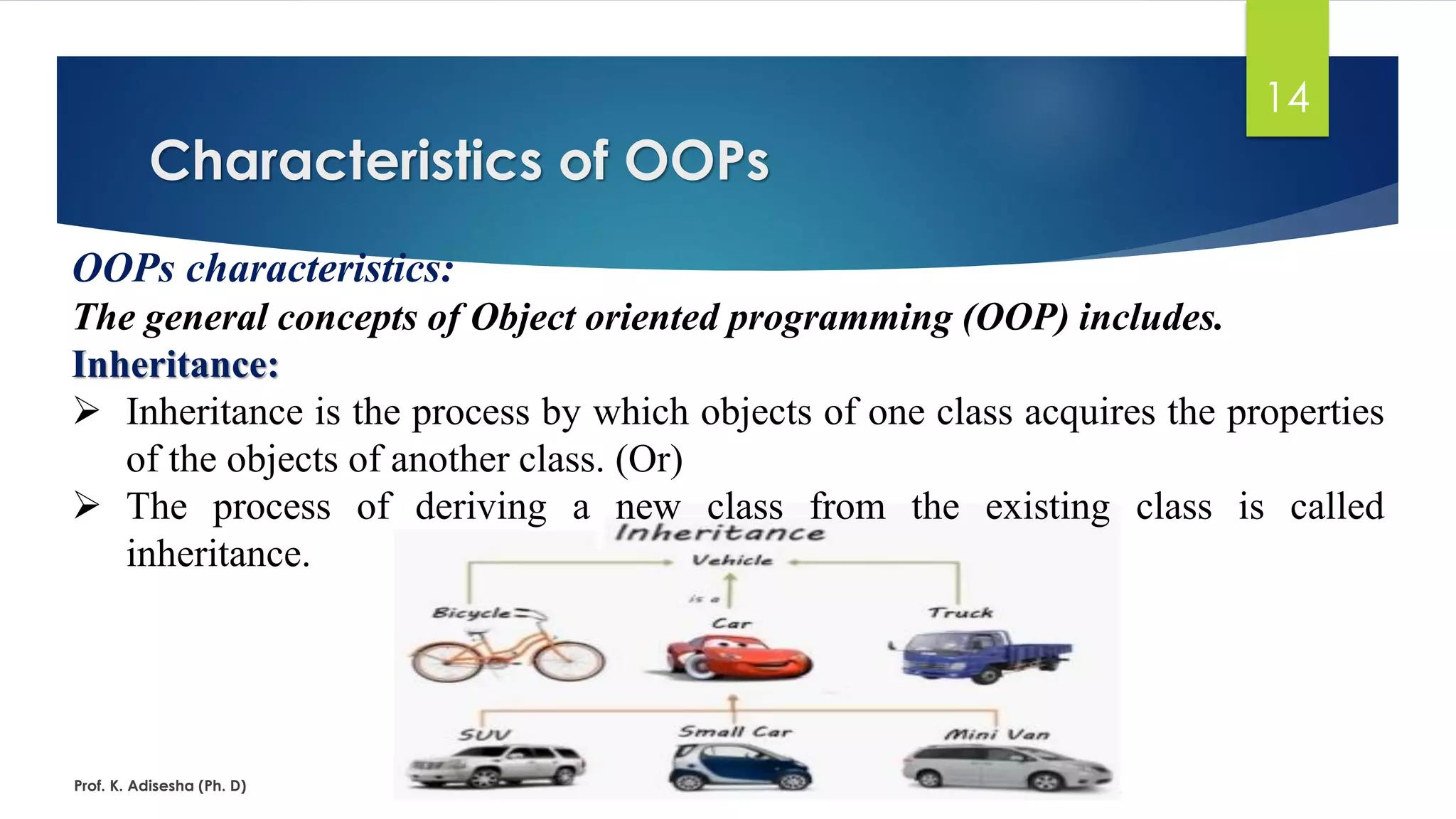 14

Characteristics of OOPs

OOPs characteristics:

The general concepts of Object oriented programming (OOP) includes.

Inheritance:

➢ Inheritance is the process by which objects of one class acquires the properties of the objects of another class. (Or)

➢ The process of deriving a new class from the existing class is called inheritance.

Inheritance

Vehicle

is a

Bicycle

Car

Truck

SUV

Small Car

Mini Van

Prof. K. Adisesha (Ph. D)